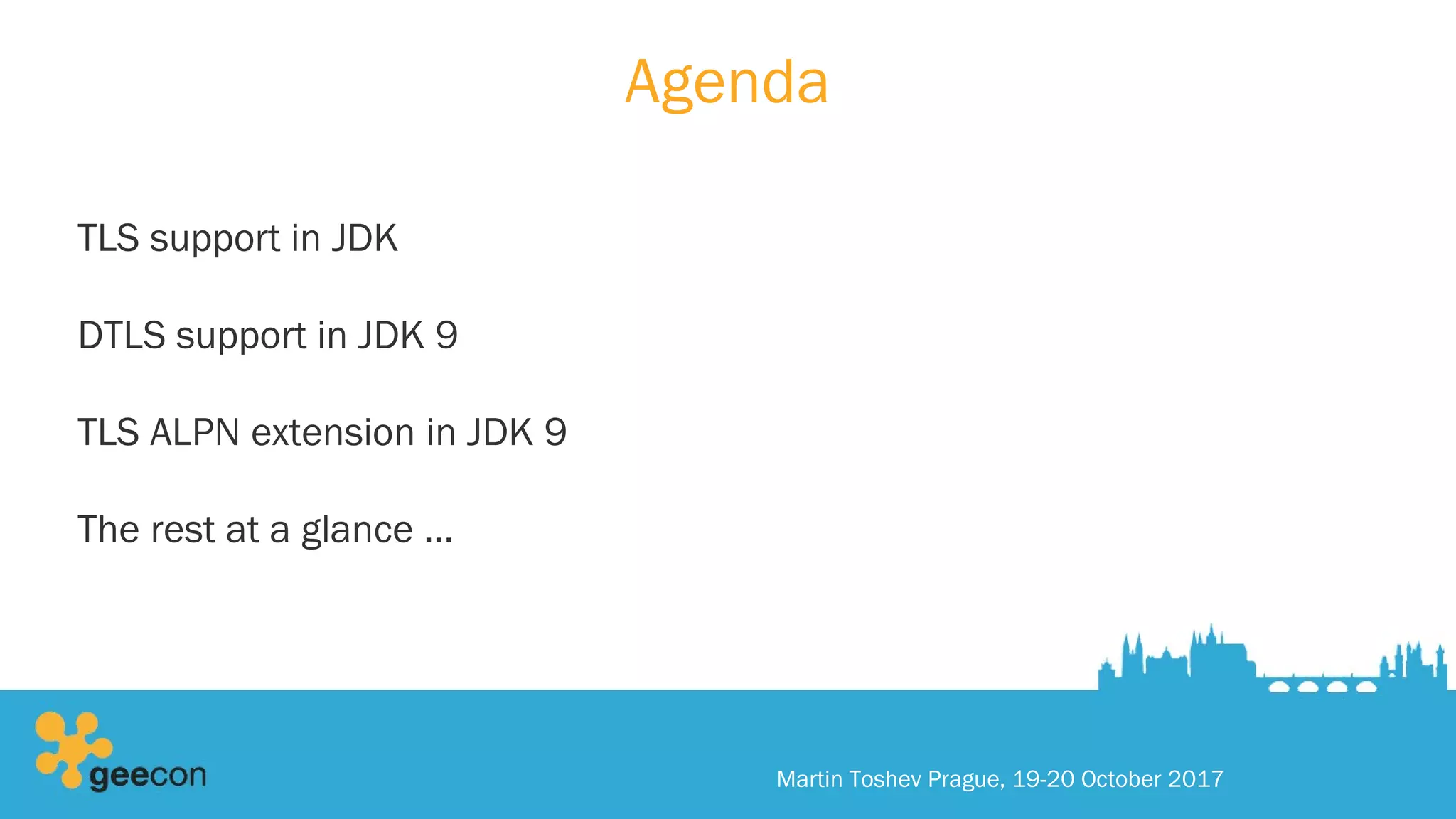 Agenda

TLS support in JDK

DTLS support in JDK 9

TLS ALPN extension in JDK 9

The rest at a glance ...

geecon

Martin Toshev Prague, 19-20 October 2017